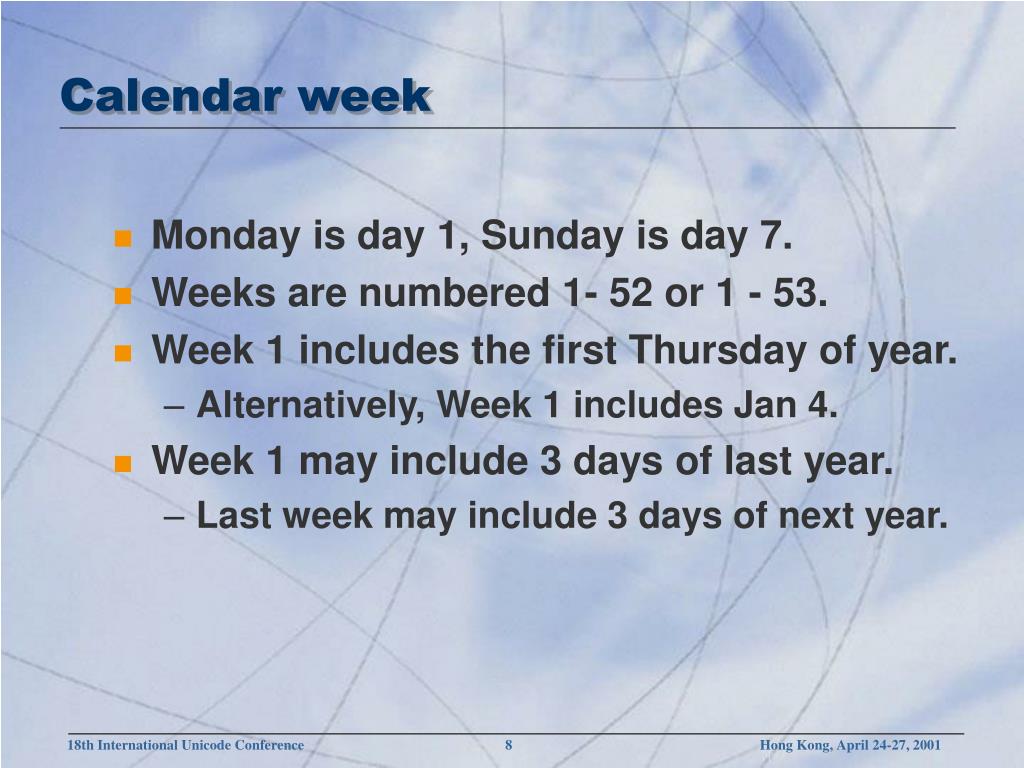 Calendar week

- Monday is day 1, Sunday is day 7.
- Weeks are numbered 1- 52 or 1 - 53.
- Week 1 includes the first Thursday of year.
  – Alternatively, Week 1 includes Jan 4.
- Week 1 may include 3 days of last year.
  – Last week may include 3 days of next year.

18th International Unicode Conference 8 Hong Kong, April 24-27, 2001